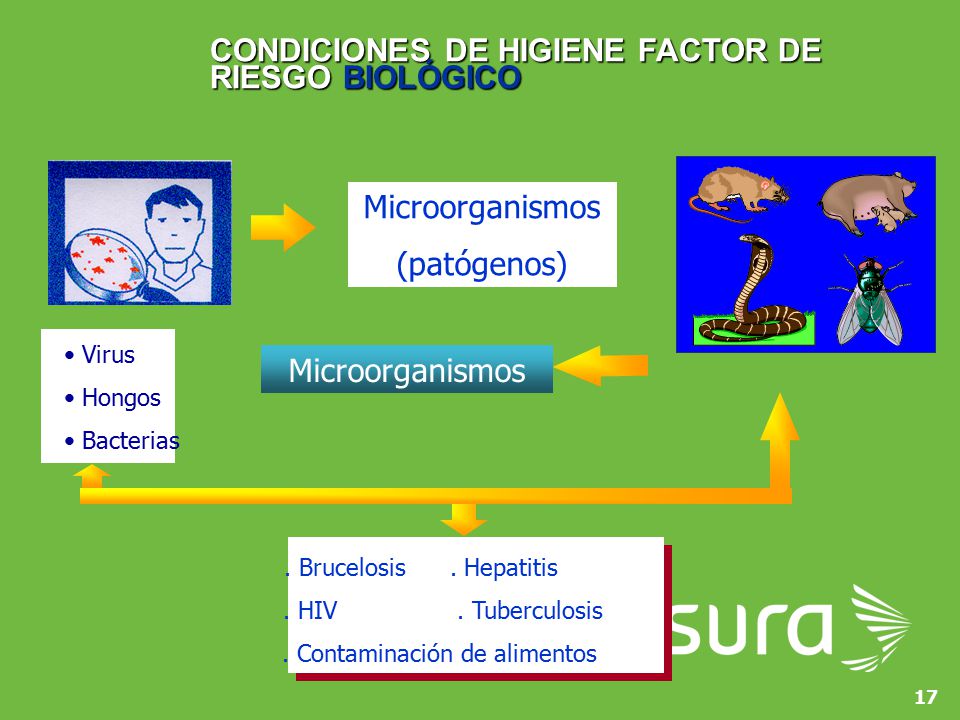 CONDICIONES DE HIGIENE FACTOR DE RIESGO BIOLÓGICO

Microorganismos (patógenos)

• Virus
• Hongos
• Bacterias

Microorganismos

. Brucelosis . Hepatitis
. HIV . Tuberculosis
. Contaminación de alimentos

sura

17